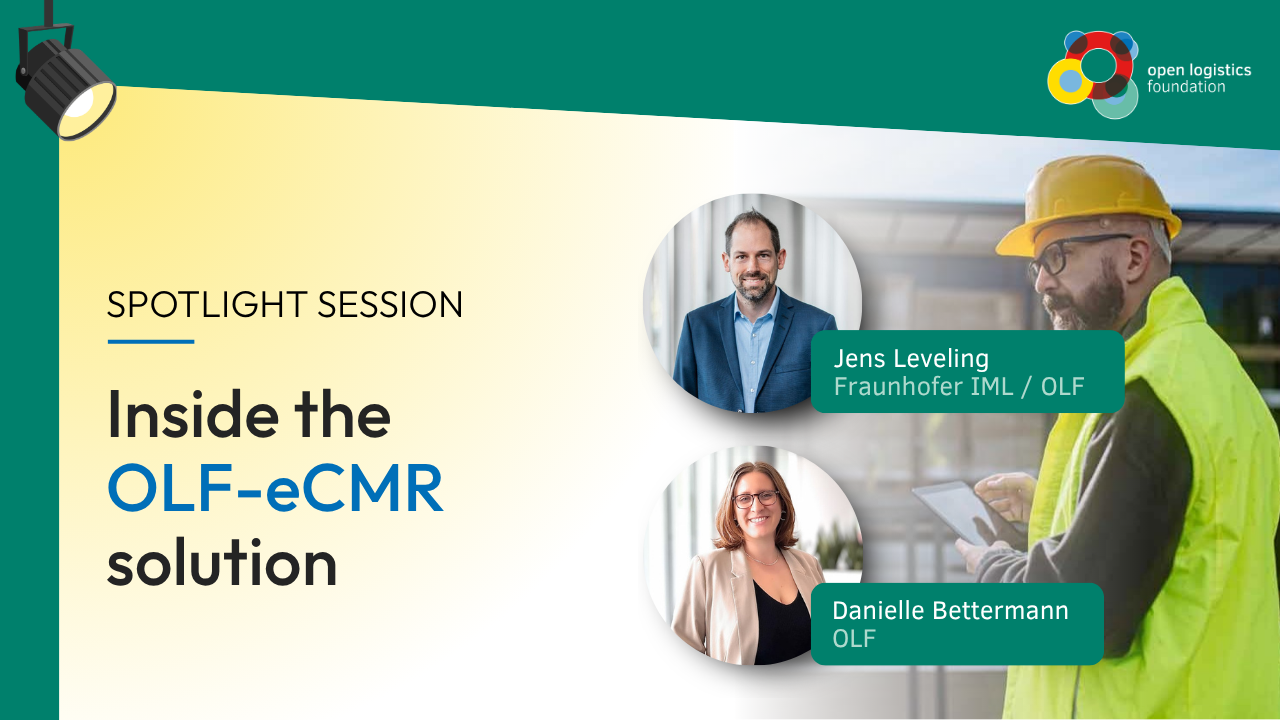 open logistics
foundation

SPOTLIGHT SESSION

Inside the
OLF-eCMR
solution

Jens Leveling
Fraunhofer IML / OLF

Danielle Bettermann
OLF